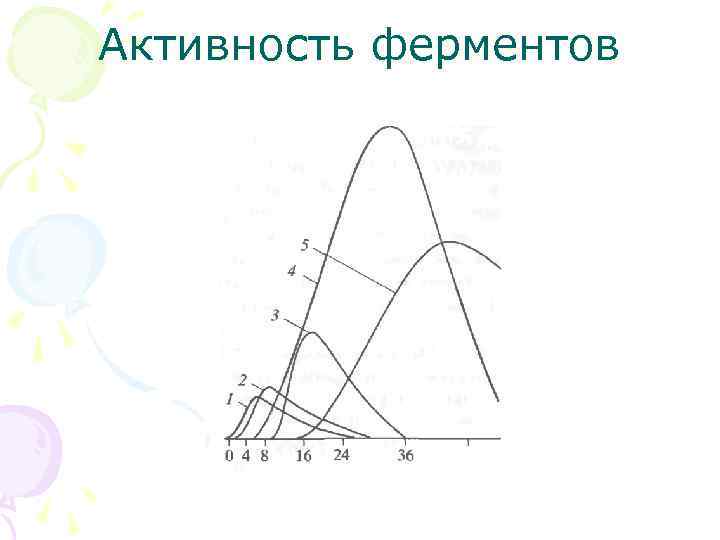 Активность ферментов

5
4
3
2
1
0 4 8 16 24 36